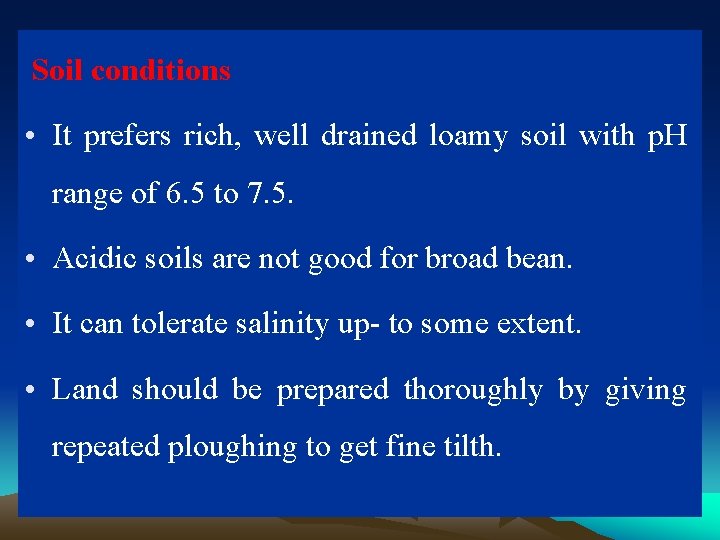 Soil conditions

• It prefers rich, well drained loamy soil with pH range of 6.5 to 7.5.

• Acidic soils are not good for broad bean.

• It can tolerate salinity up- to some extent.

• Land should be prepared thoroughly by giving repeated ploughing to get fine tilth.